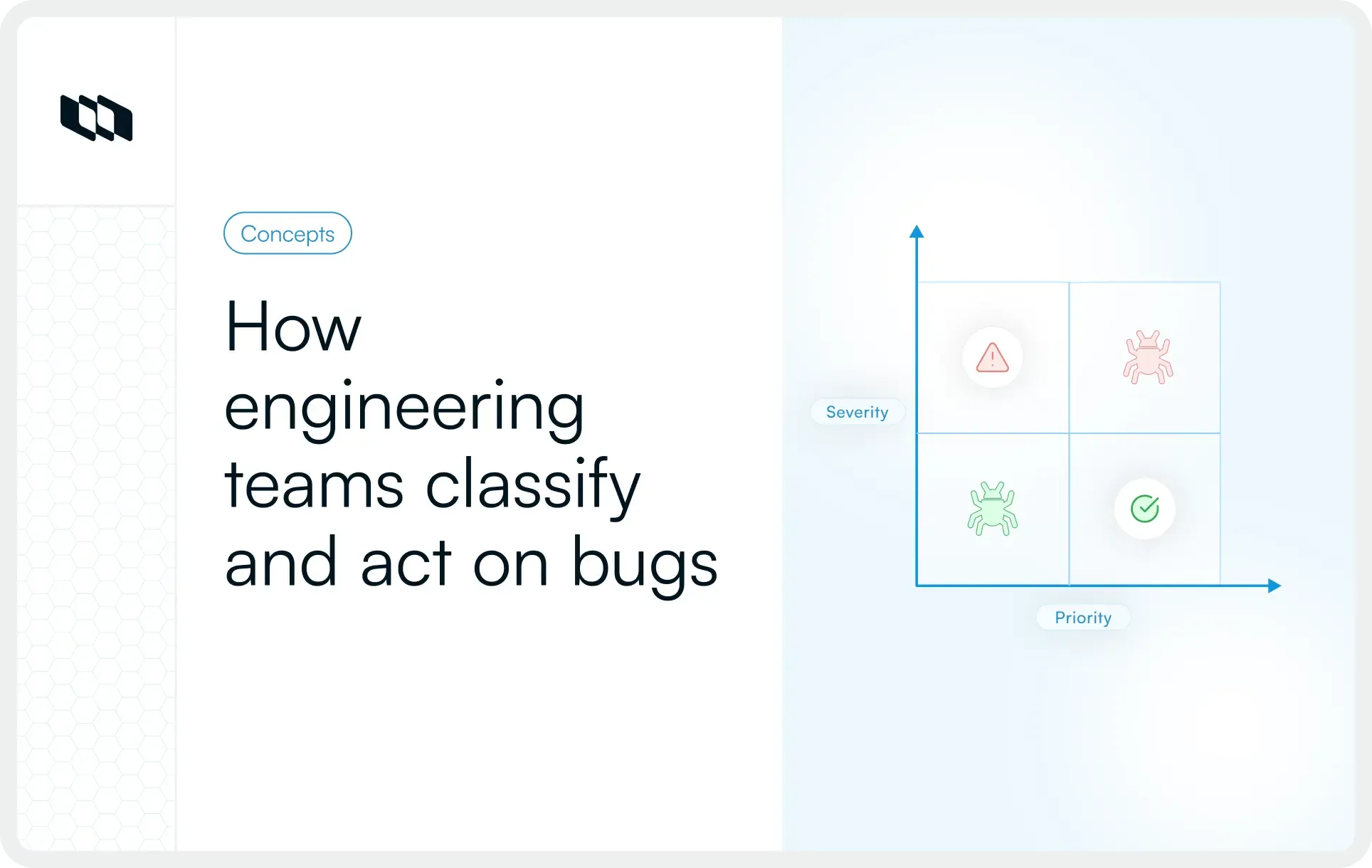 Concepts

How engineering teams classify and act on bugs

Severity

Priority